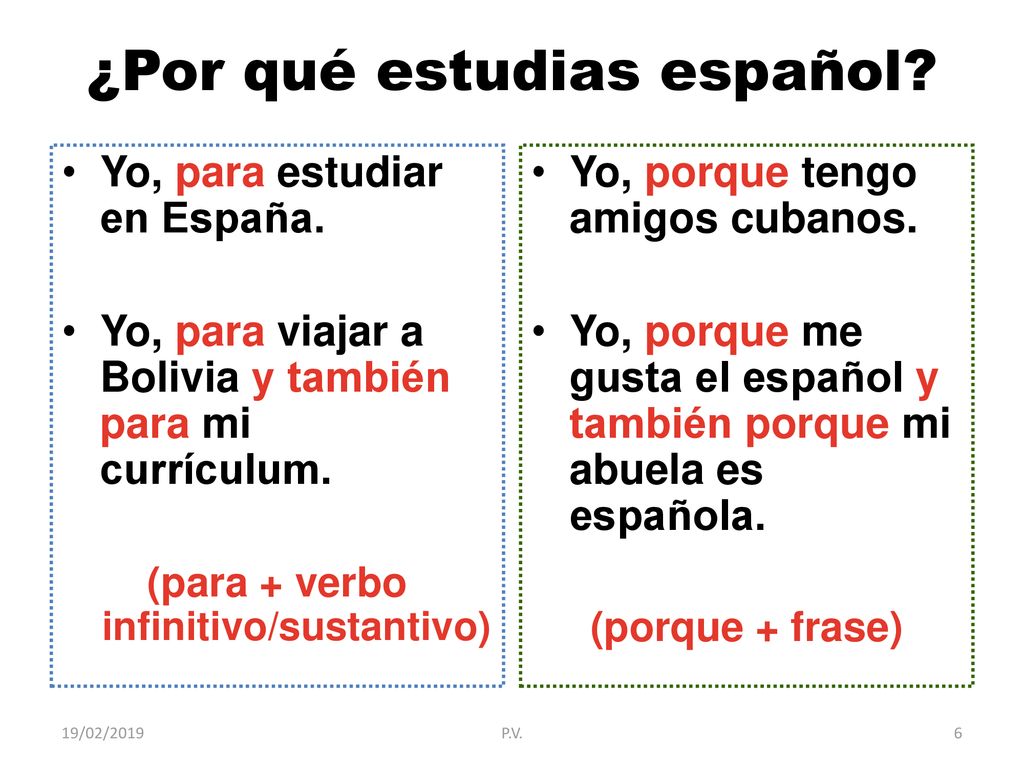 ¿Por qué estudias español?

• Yo, para estudiar en España.

• Yo, para viajar a Bolivia y también para mi currículum.

(para + verbo infinitivo/sustantivo)

• Yo, porque tengo amigos cubanos.

• Yo, porque me gusta el español y también porque mi abuela es española.

(porque + frase)

19/02/2019

P.V.

6